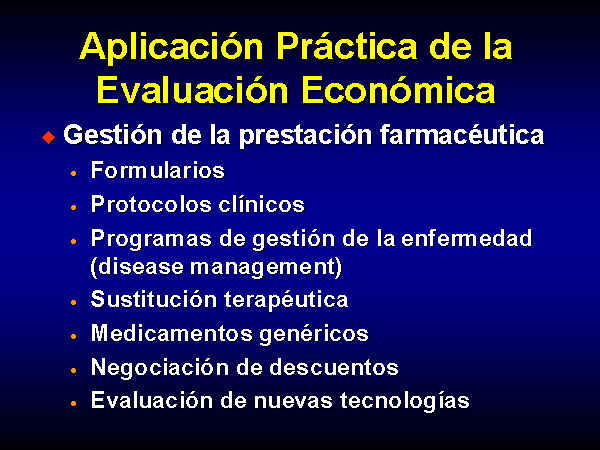 Aplicación Práctica de la Evaluación Económica

◆ Gestión de la prestación farmacéutica
• Formularios
• Protocolos clínicos
• Programas de gestión de la enfermedad (disease management)
• Sustitución terapéutica
• Medicamentos genéricos
• Negociación de descuentos
• Evaluación de nuevas tecnologías